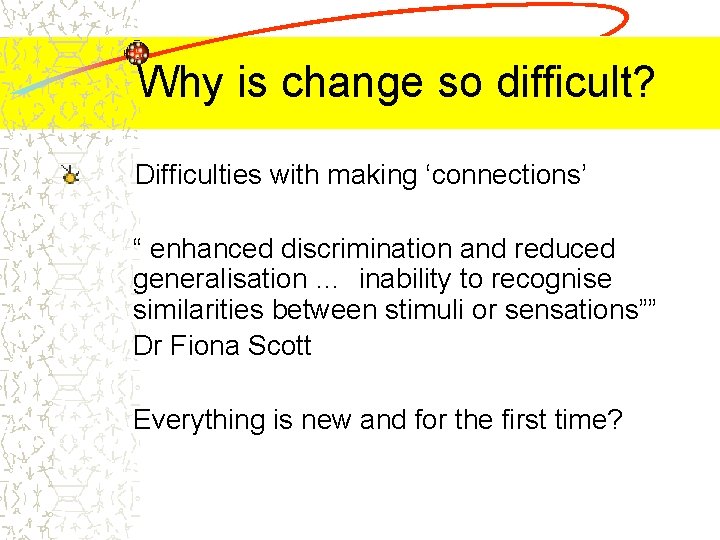 Why is change so difficult?

Difficulties with making ‘connections’

“ enhanced discrimination and reduced generalisation …  inability to recognise similarities between stimuli or sensations””
Dr Fiona Scott

Everything is new and for the first time?